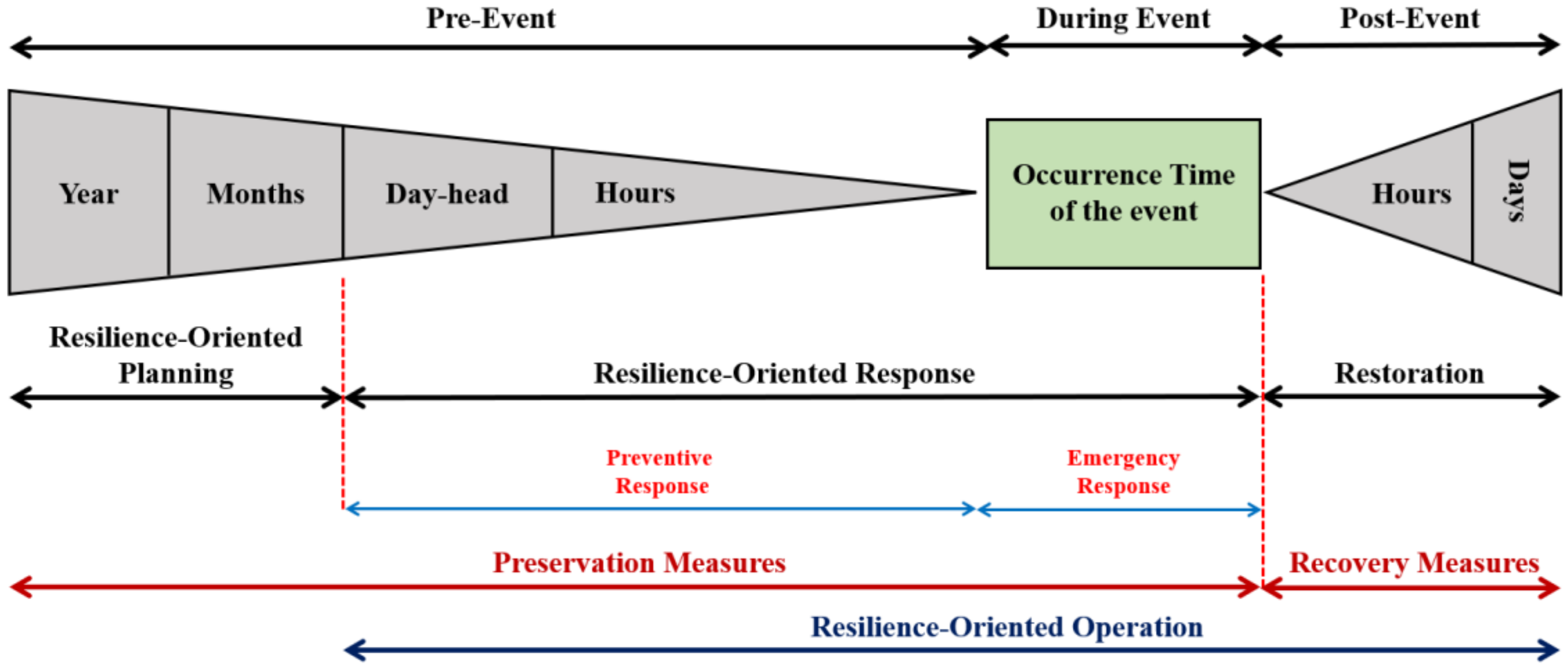 Pre-Event
During Event
Post-Event

Year
Months
Day-head
Hours

Occurrence Time of the event

Hours
Days

Resilience-Oriented Planning
Resilience-Oriented Response
Restoration

Preventive Response
Emergency Response

Preservation Measures
Recovery Measures

Resilience-Oriented Operation